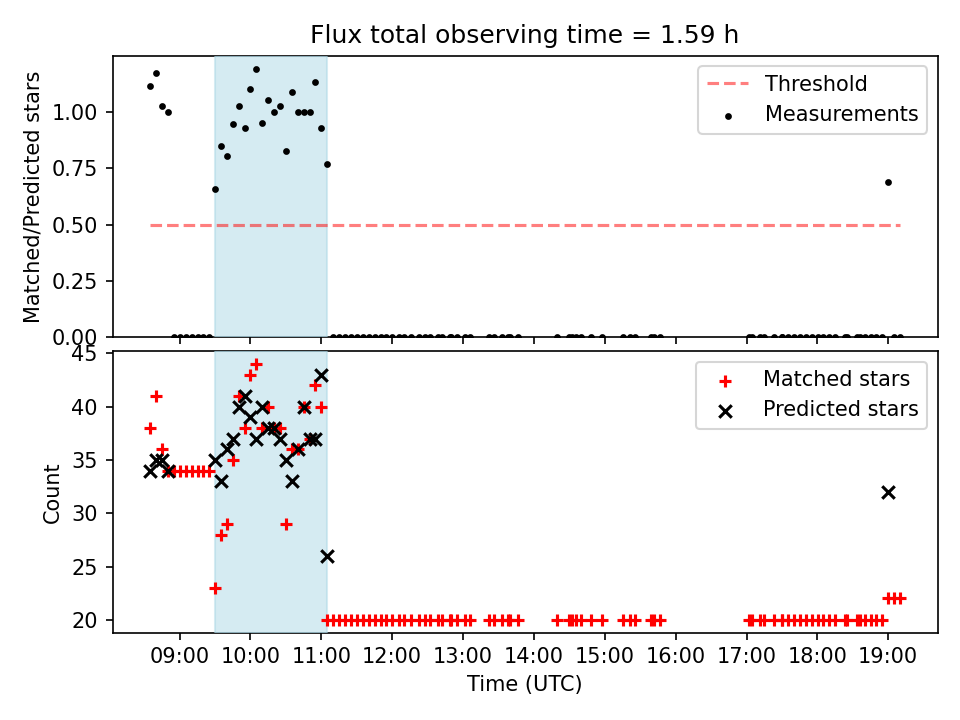 Flux total observing time = 1.59 h

Matched/Predicted stars

1.00
0.75
0.50
0.25
0.00

Threshold
Measurements

Count

45
40
35
30
25
20

Matched stars
Predicted stars

09:00 10:00 11:00 12:00 13:00 14:00 15:00 16:00 17:00 18:00 19:00

Time (UTC)